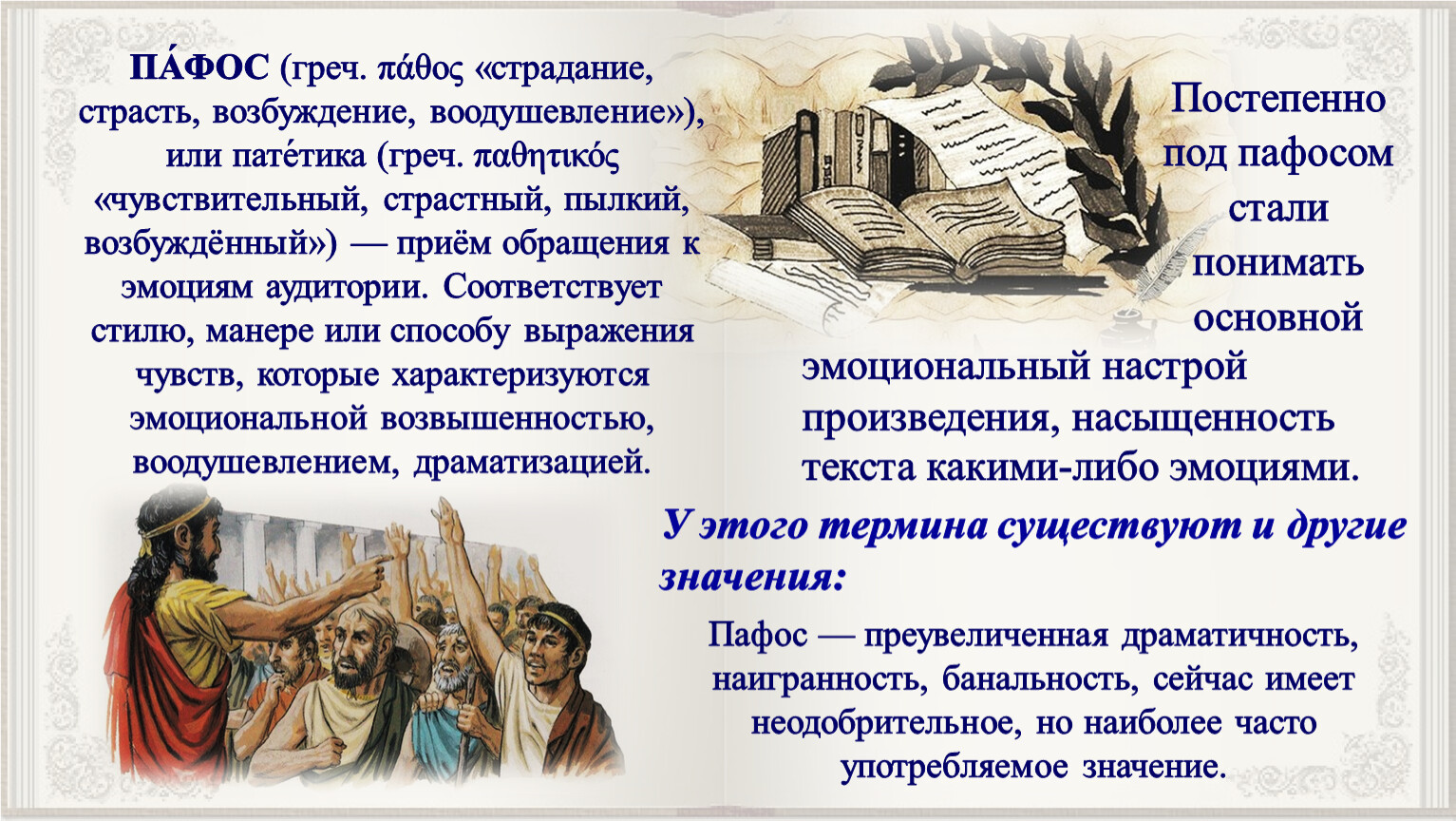 ПА́ФОС (греч. πάθος «страдание, страсть, возбуждение, воодушевление»), или пате́тика (греч. παθητικός «чувствительный, страстный, пылкий, возбуждённый») — приём обращения к эмоциям аудитории. Соответствует стилю, манере или способу выражения чувств, которые характеризуются эмоциональной возвышенностью, воодушевлением, драматизацией.

Постепенно под пафосом стали понимать основной эмоциональный настрой произведения, насыщенность текста какими-либо эмоциями.

У этого термина существуют и другие значения:

Пафос — преувеличенная драматичность, наигранность, банальность, сейчас имеет неодобрительное, но наиболее часто употребляемое значение.